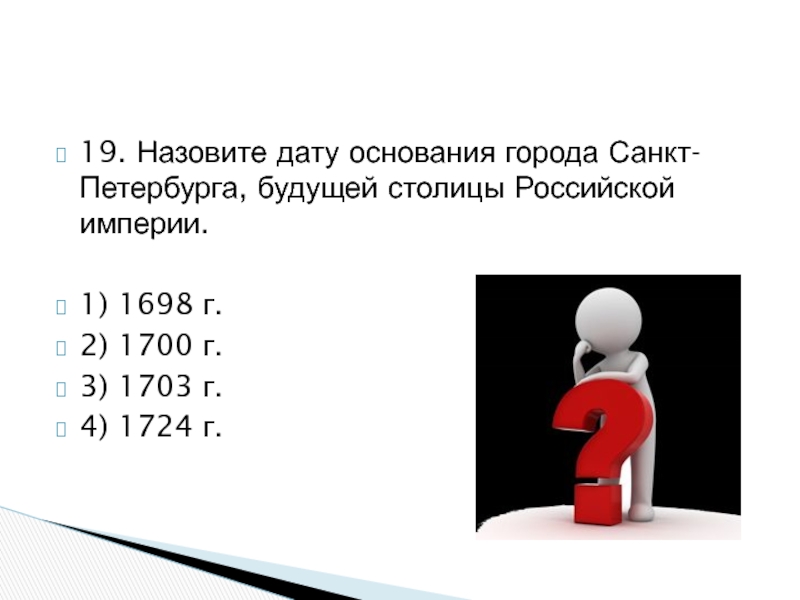 19. Назовите дату основания города Санкт-Петербурга, будущей столицы Российской империи.

1) 1698 г.
2) 1700 г.
3) 1703 г.
4) 1724 г.